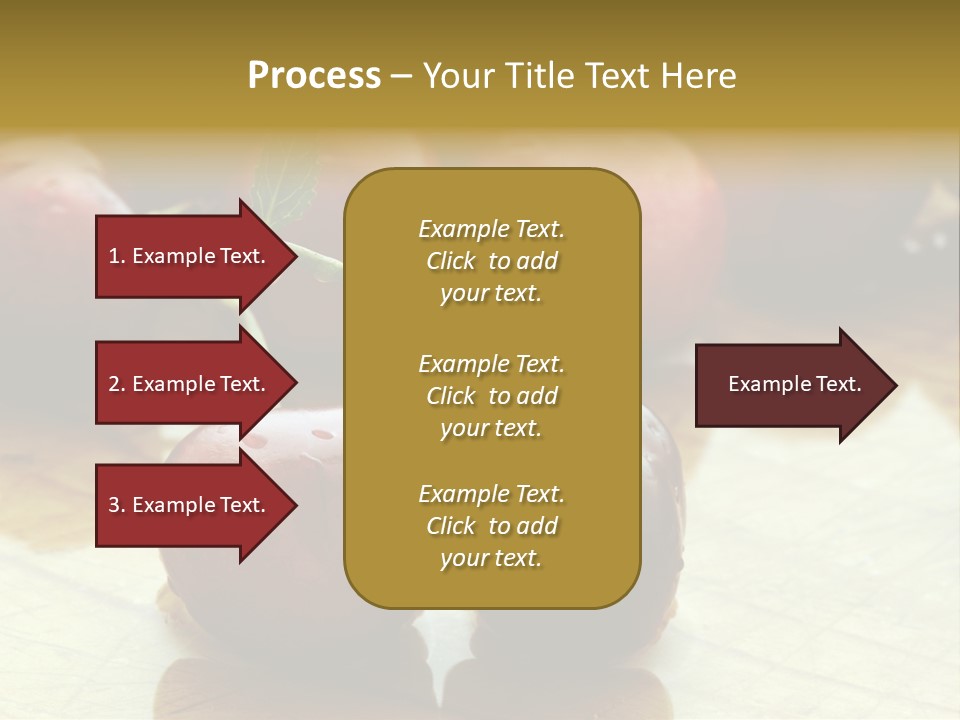 Process – Your Title Text Here

1. Example Text.

2. Example Text.

3. Example Text.

Example Text. Click to add your text.

Example Text. Click to add your text.

Example Text. Click to add your text.

Example Text.